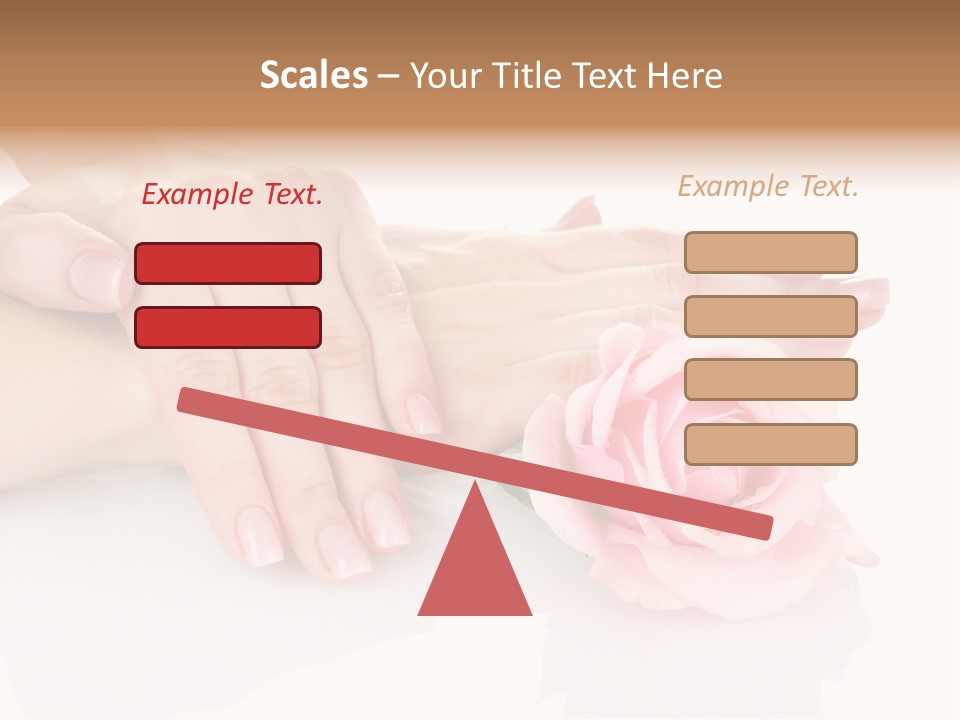 Scales – Your Title Text Here

Example Text.

Example Text.